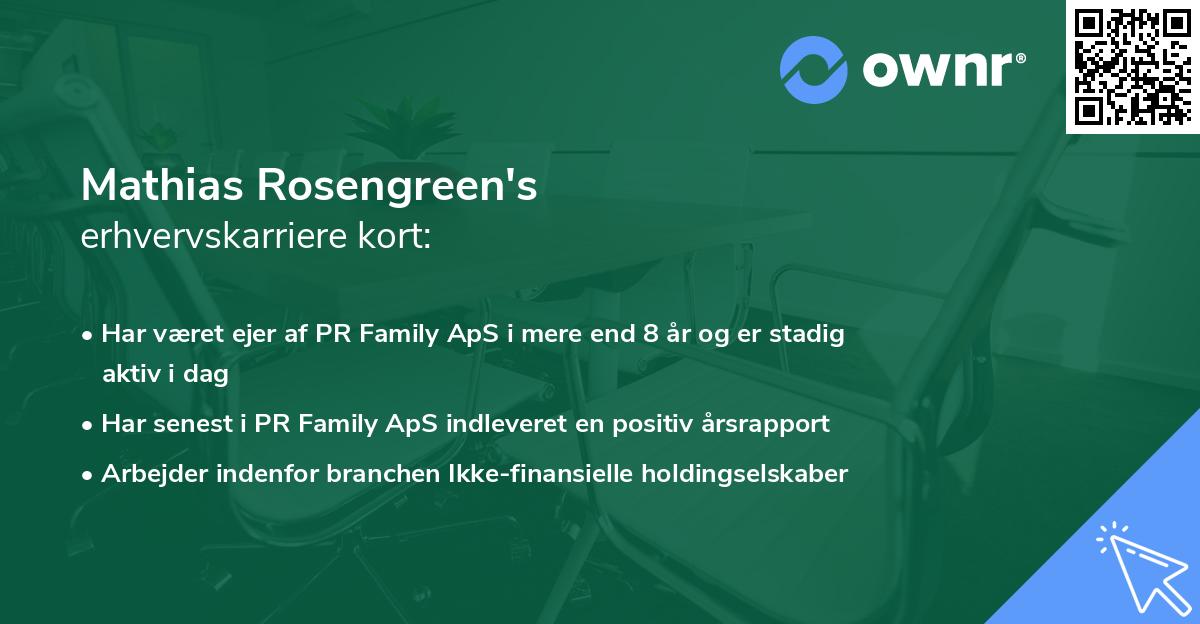 ownr®

Mathias Rosengreen's
erhvervskarriere kort:

• Har været ejer af PR Family ApS i mere end 8 år og er stadig aktiv i dag
• Har senest i PR Family ApS indleveret en positiv årsrapport
• Arbejder indenfor branchen Ikke-finansielle holdingselskaber